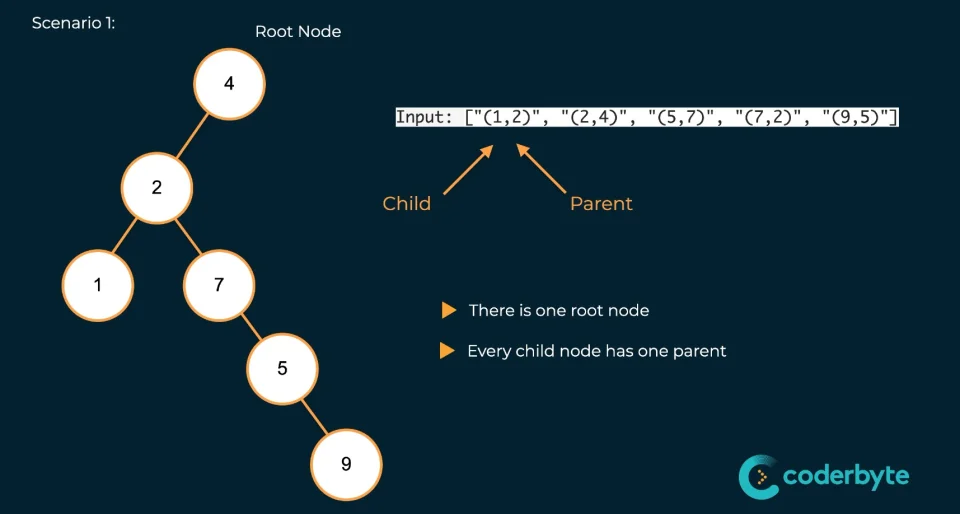 Scenario 1:

Root Node

4

2

1

7

5

9

Input: ["(1,2)", "(2,4)", "(5,7)", "(7,2)", "(9,5)"]

Child

Parent

There is one root node

Every child node has one parent

coderbyte